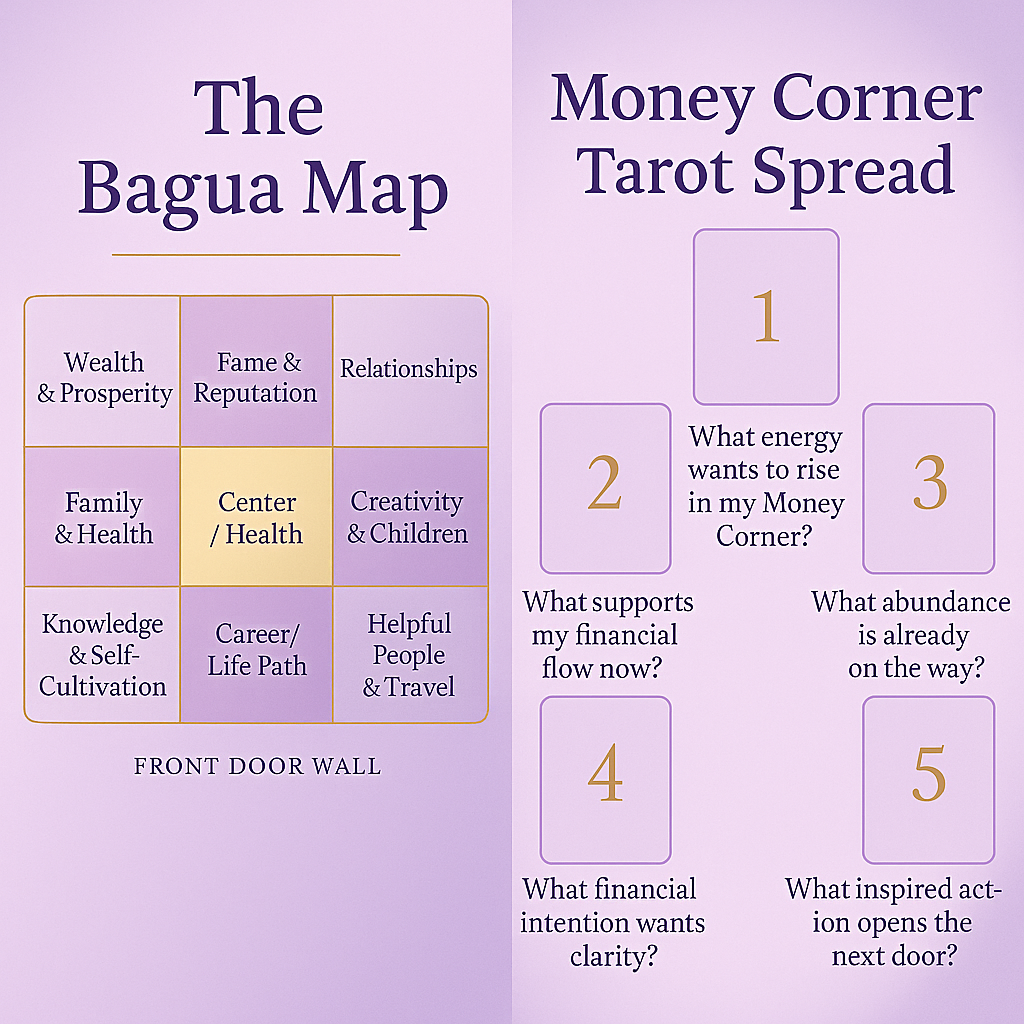 The Bagua Map

| Wealth & Prosperity | Fame & Reputation | Relationships |
|---|---|---|
| Family & Health | Center / Health | Creativity & Children |
| Knowledge & Self-Cultivation | Career/ Life Path | Helpful People & Travel |

FRONT DOOR WALL

Money Corner Tarot Spread

1

What energy wants to rise in my Money Corner?

2

What supports my financial flow now?

3

What abundance is already on the way?

4

What financial intention wants clarity?

5

What inspired action opens the next door?